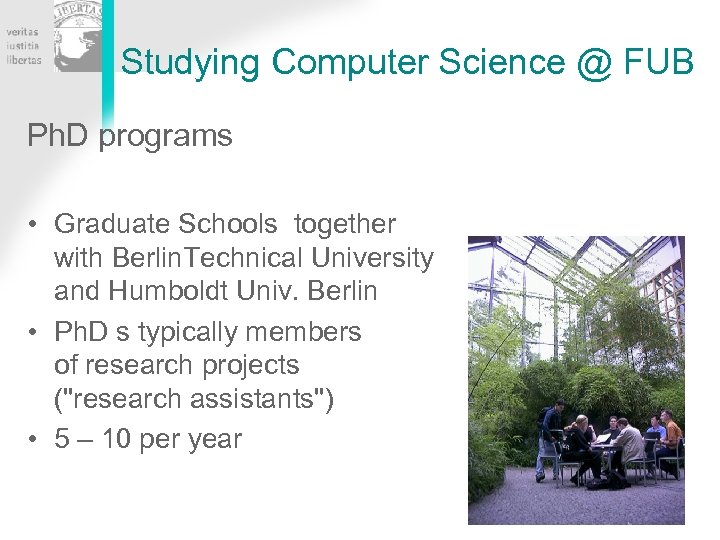 veritas
iustitia
libertas

LIBERTAS

Studying Computer Science @ FUB

PhD programs

• Graduate Schools together with BerlinTechnical University and Humboldt Univ. Berlin
• PhD s typically members of research projects ("research assistants")
• 5 – 10 per year